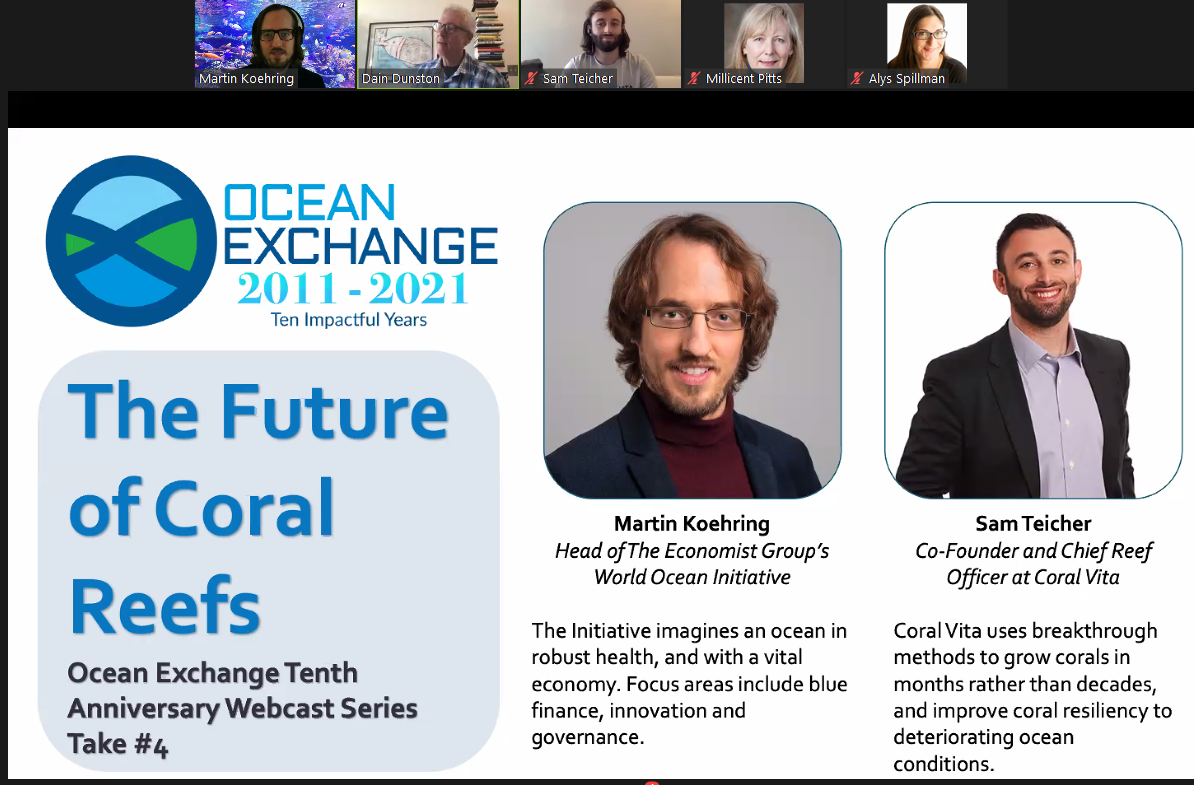 Martin Koehring
Dain Dunston
Sam Teicher
Millicent Pitts
Alys Spillman

OCEAN EXCHANGE
2011 - 2021
Ten Impactful Years

The Future of Coral Reefs

Ocean Exchange Tenth Anniversary Webcast Series Take #4

Martin Koehring
Head of The Economist Group's World Ocean Initiative

The Initiative imagines an ocean in robust health, and with a vital economy. Focus areas include blue finance, innovation and governance.

Sam Teicher
Co-Founder and Chief Reef Officer at Coral Vita

Coral Vita uses breakthrough methods to grow corals in months rather than decades, and improve coral resiliency to deteriorating ocean conditions.